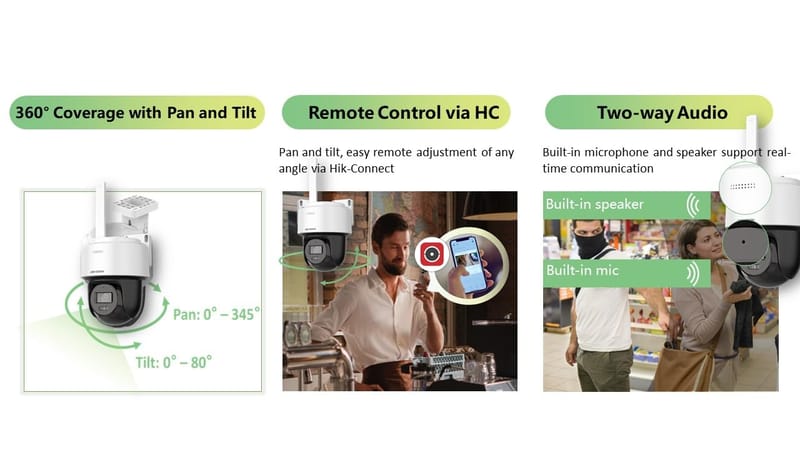 360° Coverage with Pan and Tilt

Pan: 0° – 345°

Tilt: 0° – 80°

Remote Control via HC

Pan and tilt, easy remote adjustment of any angle via Hik-Connect

Two-way Audio

Built-in microphone and speaker support real-time communication

Built-in speaker

Built-in mic